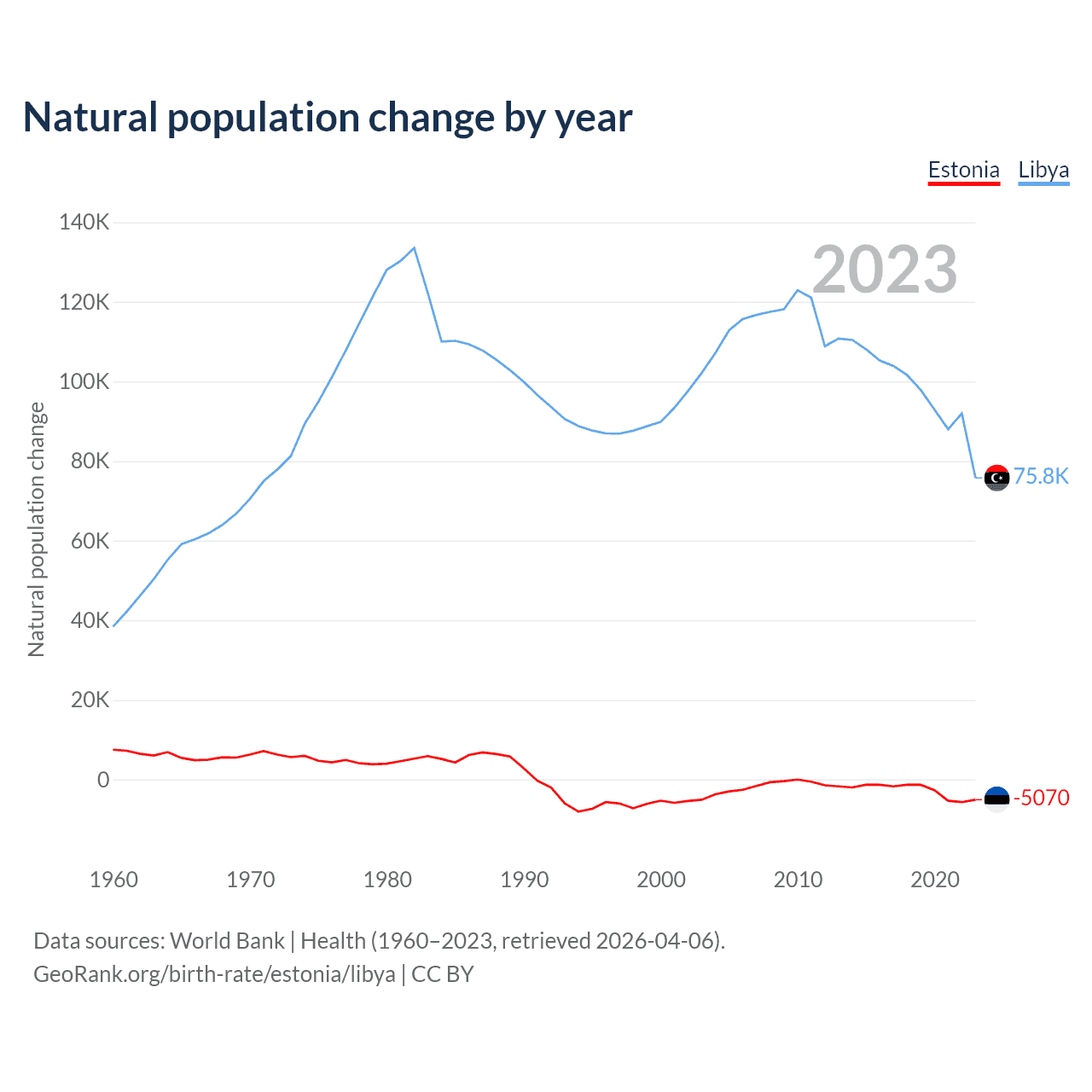 Natural population change by year

Estonia Libya

2023

Natural population change

140K
120K
100K
80K
60K
40K
20K
0

75.8K
-5070

1960 1970 1980 1990 2000 2010 2020

Data sources: World Bank | Health (1960–2023, retrieved 2026-04-06).
GeoRank.org/birth-rate/estonia/libya | CC BY